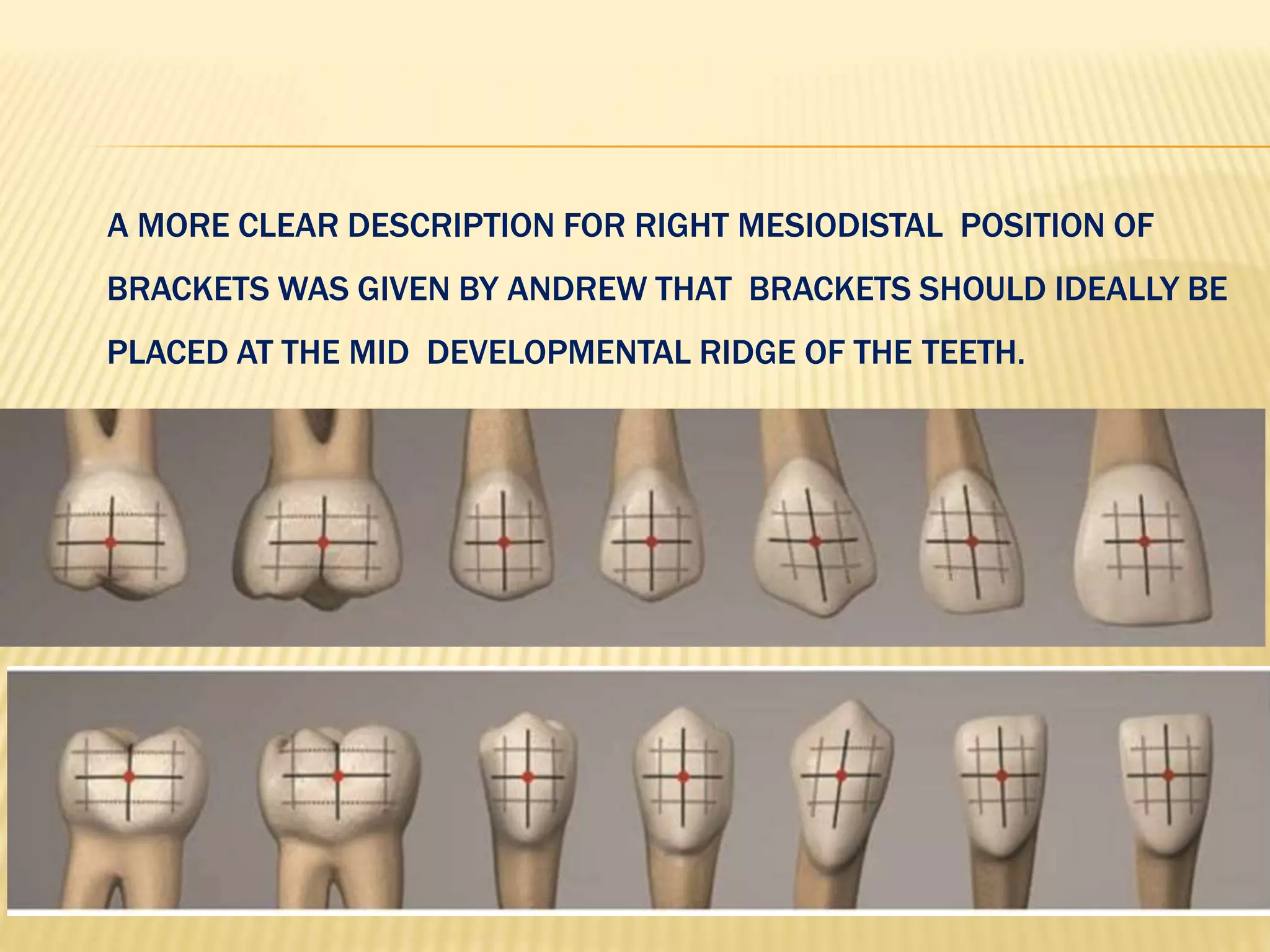 A MORE CLEAR DESCRIPTION FOR RIGHT MESIODISTAL POSITION OF BRACKETS WAS GIVEN BY ANDREW THAT BRACKETS SHOULD IDEALLY BE PLACED AT THE MID DEVELOPMENTAL RIDGE OF THE TEETH.